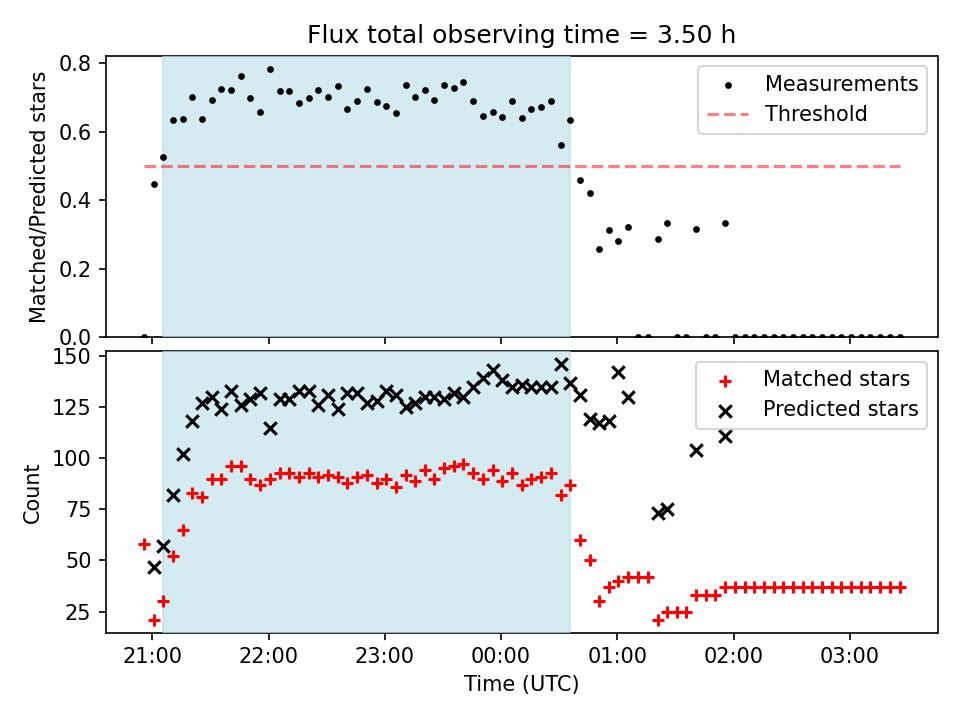 Flux total observing time = 3.50 h

Matched/Predicted stars

0.8
0.6
0.4
0.2
0.0

Measurements
Threshold

Count

150
125
100
75
50
25

Matched stars
Predicted stars

21:00
22:00
23:00
00:00
01:00
02:00
03:00

Time (UTC)